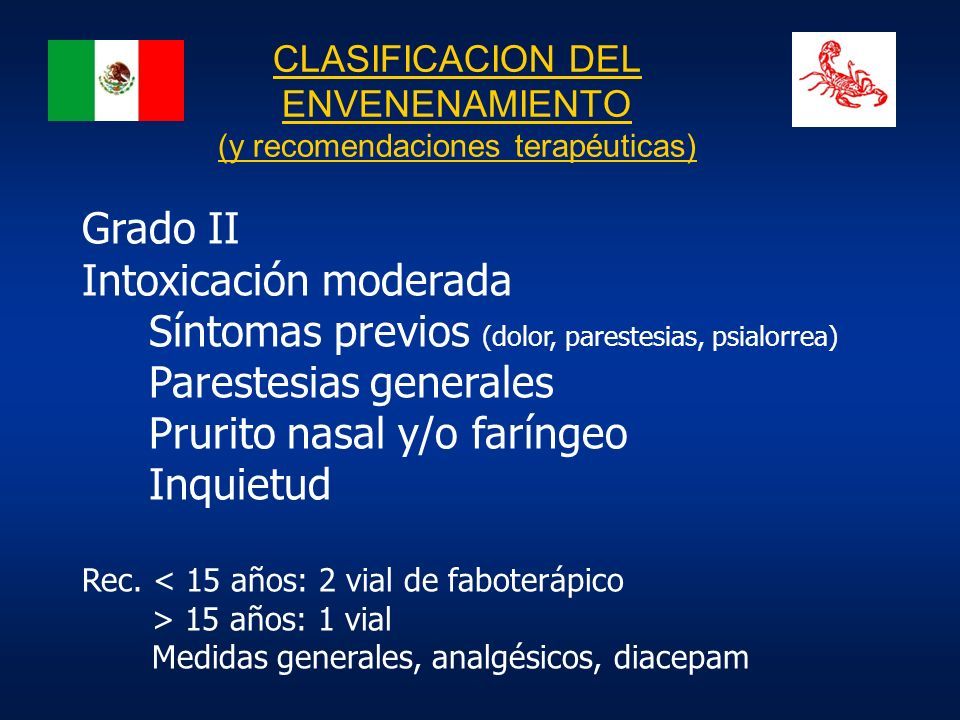 CLASIFICACION DEL ENVENENAMIENTO
(y recomendaciones terapéuticas)

Grado II
Intoxicación moderada
Síntomas previos (dolor, parestesias, psialorrea)
Parestesias generales
Prurito nasal y/o faríngeo
Inquietud

Rec. < 15 años: 2 vial de faboterápico
> 15 años: 1 vial
Medidas generales, analgésicos, diacepam